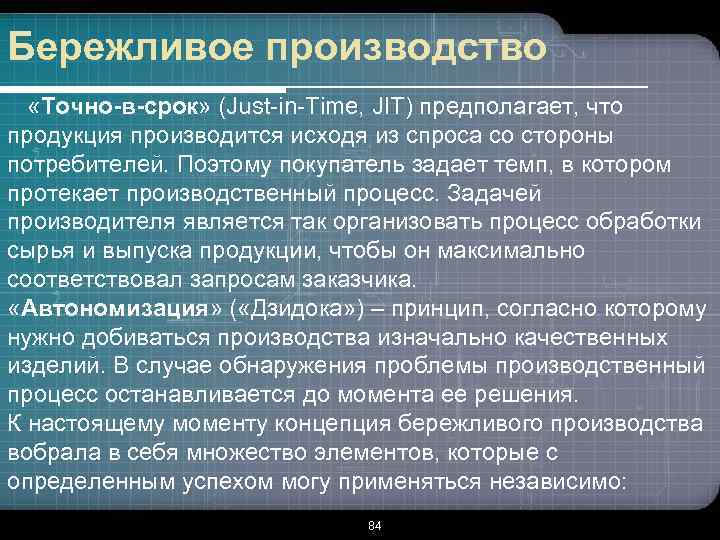 Бережливое производство

«Точно-в-срок» (Just-in-Time, JIT) предполагает, что продукция производится исходя из спроса со стороны потребителей. Поэтому покупатель задает темп, в котором протекает производственный процесс. Задачей производителя является так организовать процесс обработки сырья и выпуска продукции, чтобы он максимально соответствовал запросам заказчика.
«Автономизация» («Дзидока») – принцип, согласно которому нужно добиваться производства изначально качественных изделий. В случае обнаружения проблемы производственный процесс останавливается до момента ее решения.
К настоящему моменту концепция бережливого производства вобрала в себя множество элементов, которые с определенным успехом могу применяться независимо:

84